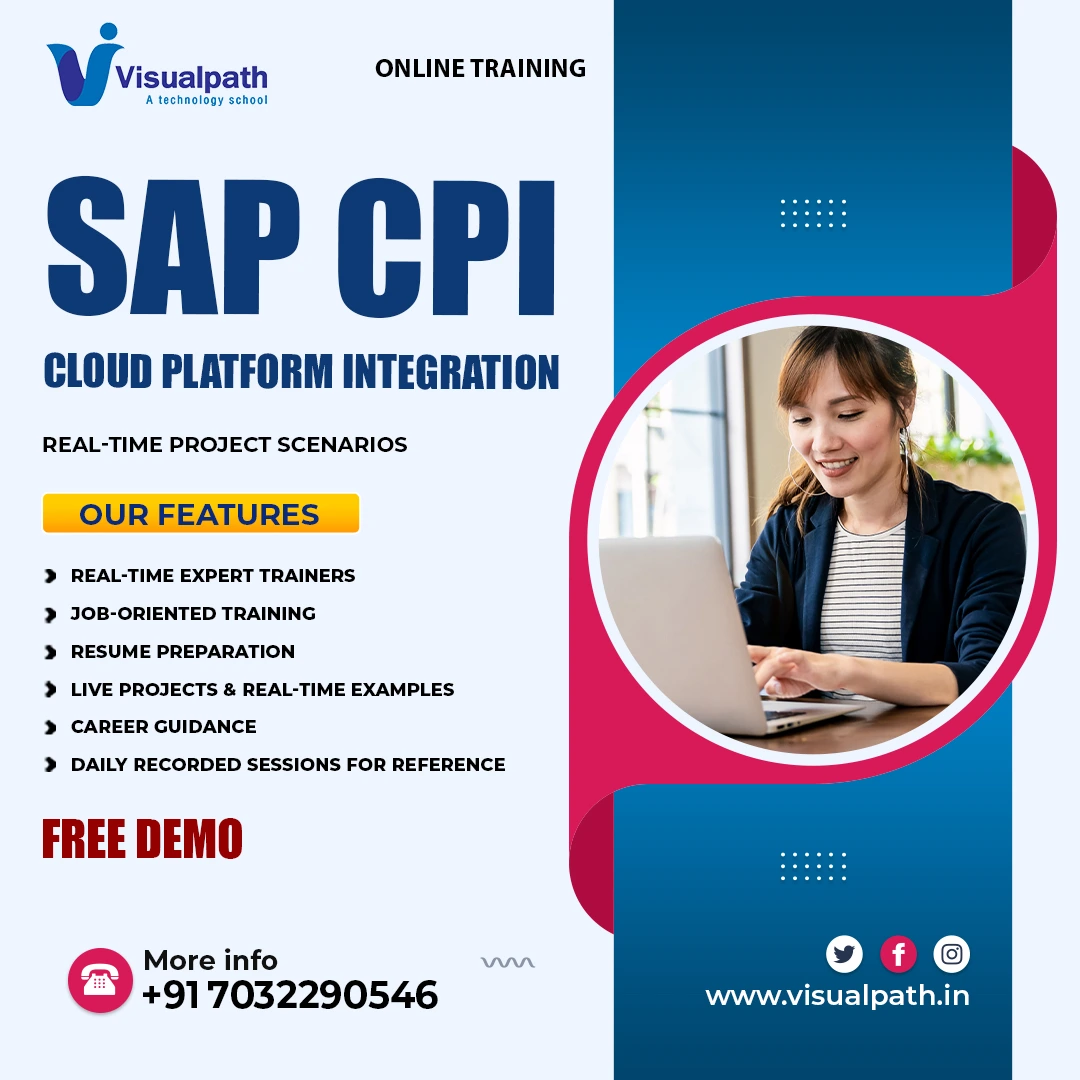 Visualpath
A technology school

ONLINE TRAINING

SAP CPI

CLOUD PLATFORM INTEGRATION

REAL-TIME PROJECT SCENARIOS

OUR FEATURES

REAL-TIME EXPERT TRAINERS
JOB-ORIENTED TRAINING
RESUME PREPARATION
LIVE PROJECTS & REAL-TIME EXAMPLES
CAREER GUIDANCE
DAILY RECORDED SESSIONS FOR REFERENCE

FREE DEMO

More info
+91 7032290546

www.visualpath.in